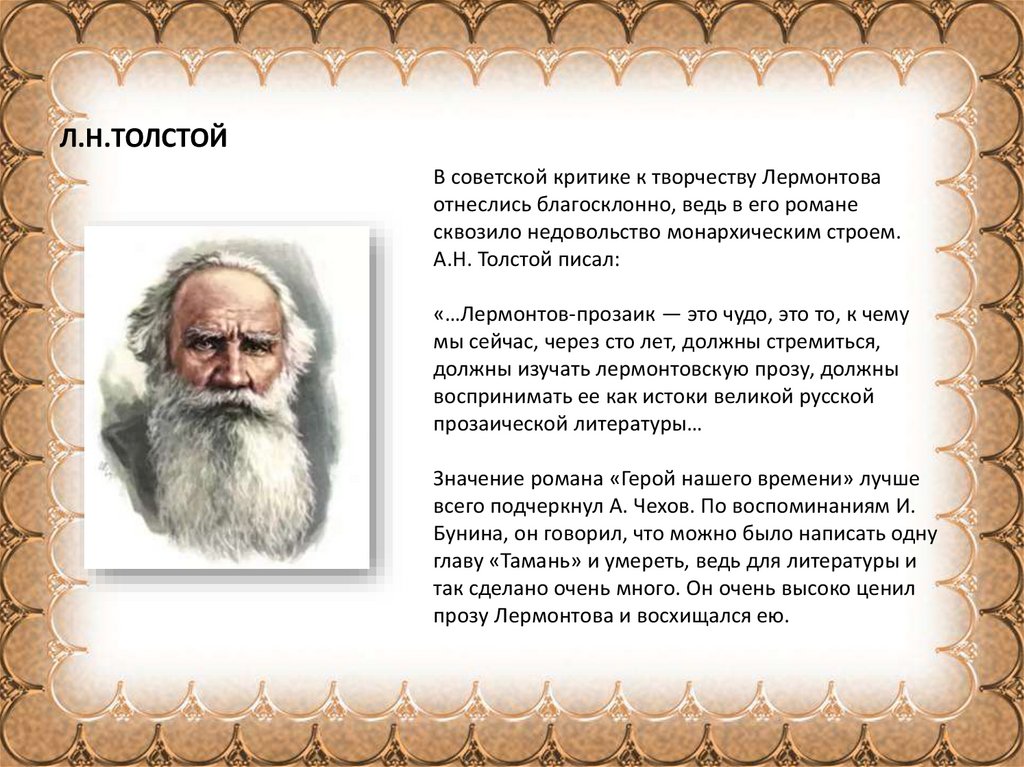 Л.Н.ТОЛСТОЙ

В советской критике к творчеству Лермонтова отнеслись благосклонно, ведь в его романе сквозило недовольство монархическим строем. А.Н. Толстой писал:

«…Лермонтов-прозаик — это чудо, это то, к чему мы сейчас, через сто лет, должны стремиться, должны изучать лермонтовскую прозу, должны воспринимать ее как истоки великой русской прозаической литературы…

Значение романа «Герой нашего времени» лучше всего подчеркнул А. Чехов. По воспоминаниям И. Бунина, он говорил, что можно было написать одну главу «Тамань» и умереть, ведь для литературы и так сделано очень много. Он очень высоко ценил прозу Лермонтова и восхищался ею.